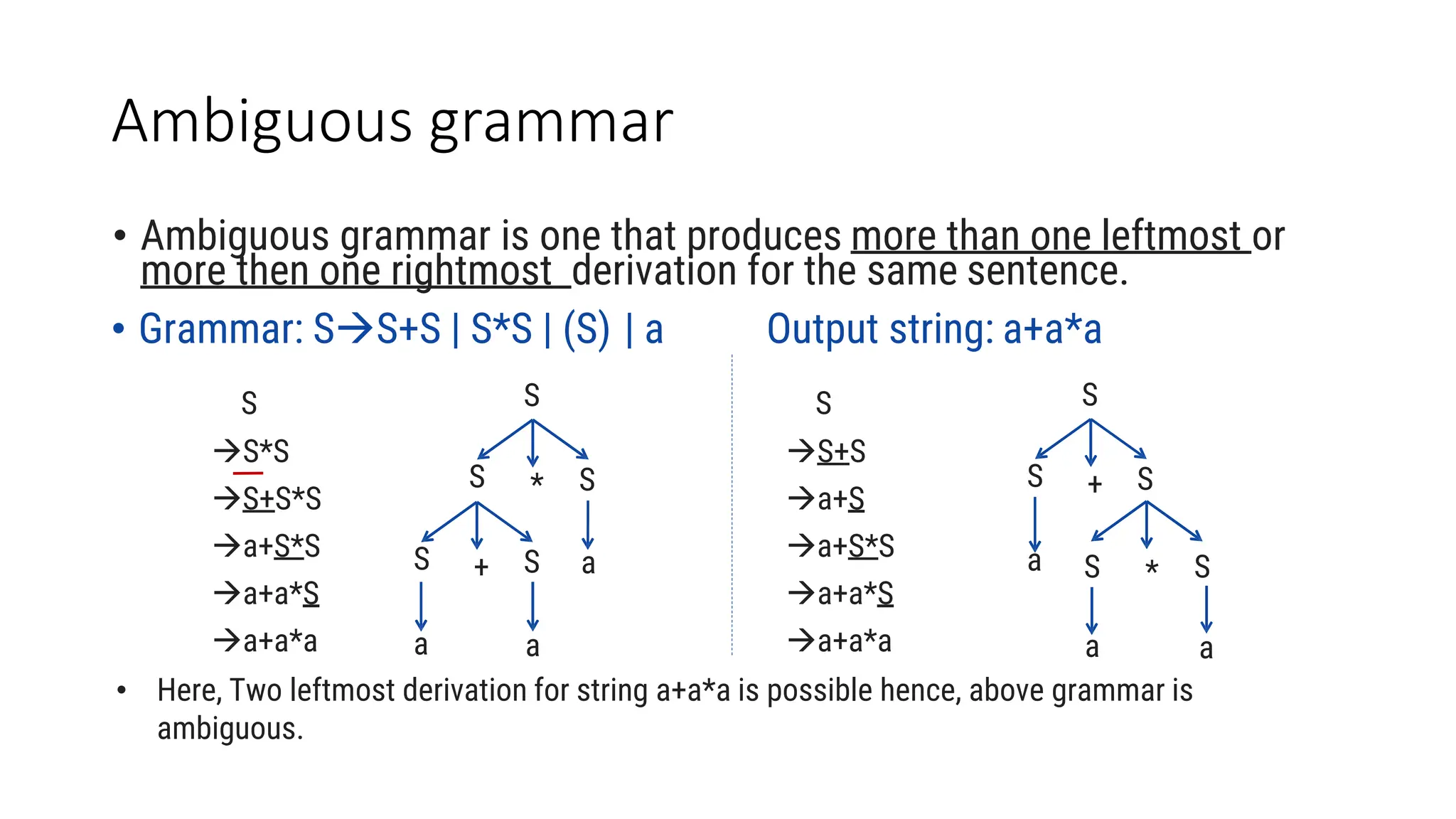 Ambiguous grammar

• Ambiguous grammar is one that produces more than one leftmost or more then one rightmost derivation for the same sentence.

• Grammar: S→S+S | S*S | (S) | a

Output string: a+a*a

S
→S*S
→S+S*S
→a+S*S
→a+a*S
→a+a*a

S
S * S
S + S a
a a

S
→S+S
→a+S
→a+S*S
→a+a*S
→a+a*a

S
S + S
a S * S
a a

• Here, Two leftmost derivation for string a+a*a is possible hence, above grammar is ambiguous.